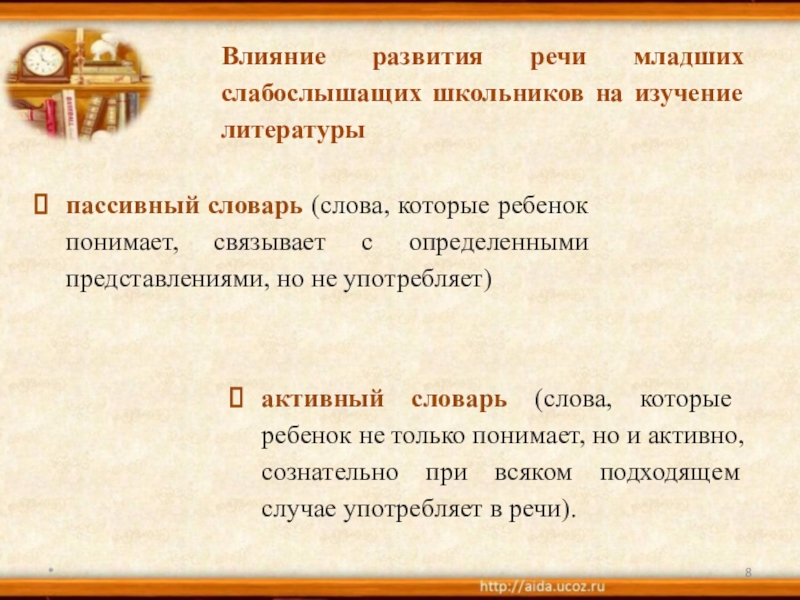 Влияние развития речи младших слабослышащих школьников на изучение литературы

 пассивный словарь (слова, которые ребенок понимает, связывает с определенными представлениями, но не употребляет)

 активный словарь (слова, которые ребенок не только понимает, но и активно, сознательно при всяком подходящем случае употребляет в речи).

*

8

http://aida.ucoz.ru